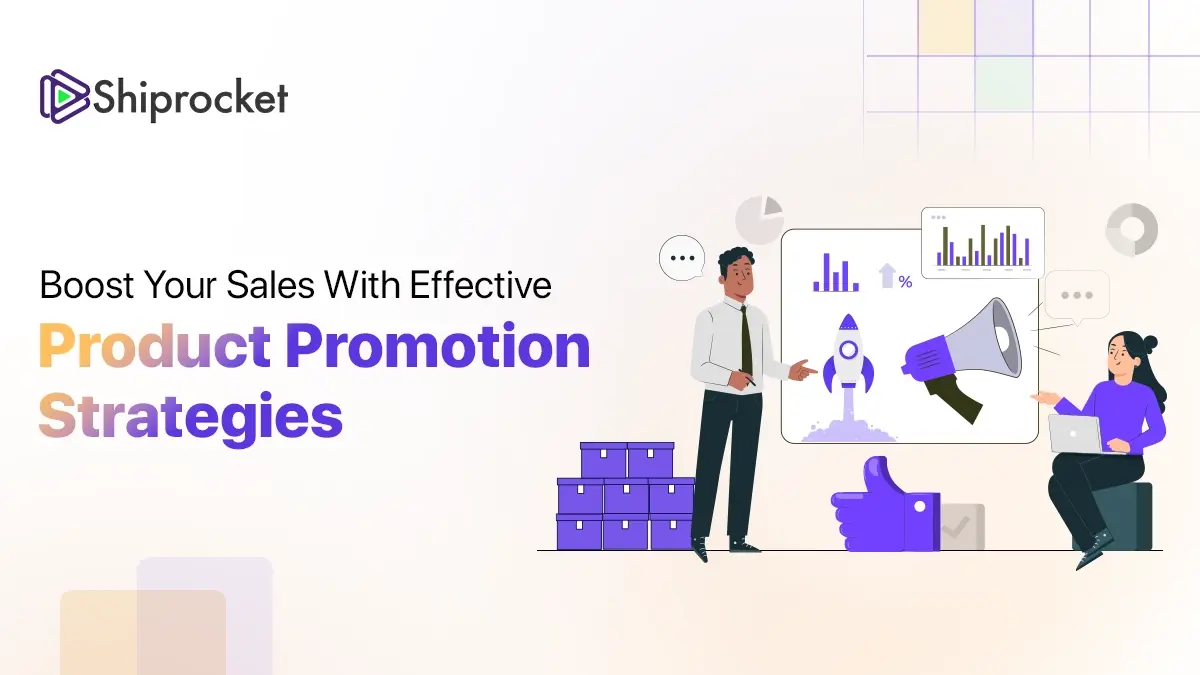 Shiprocket

Boost Your Sales With Effective
Product Promotion Strategies

%